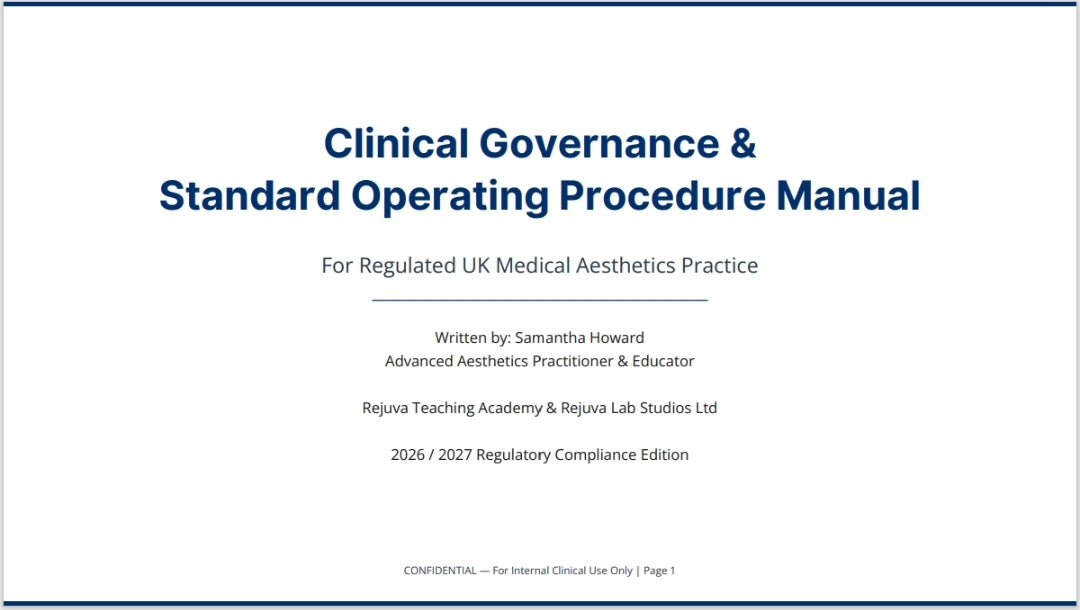 Clinical Governance &
Standard Operating Procedure Manual

For Regulated UK Medical Aesthetics Practice

Written by: Samantha Howard
Advanced Aesthetics Practitioner & Educator

Rejuva Teaching Academy & Rejuva Lab Studios Ltd

2026 / 2027 Regulatory Compliance Edition

CONFIDENTIAL — For Internal Clinical Use Only | Page 1